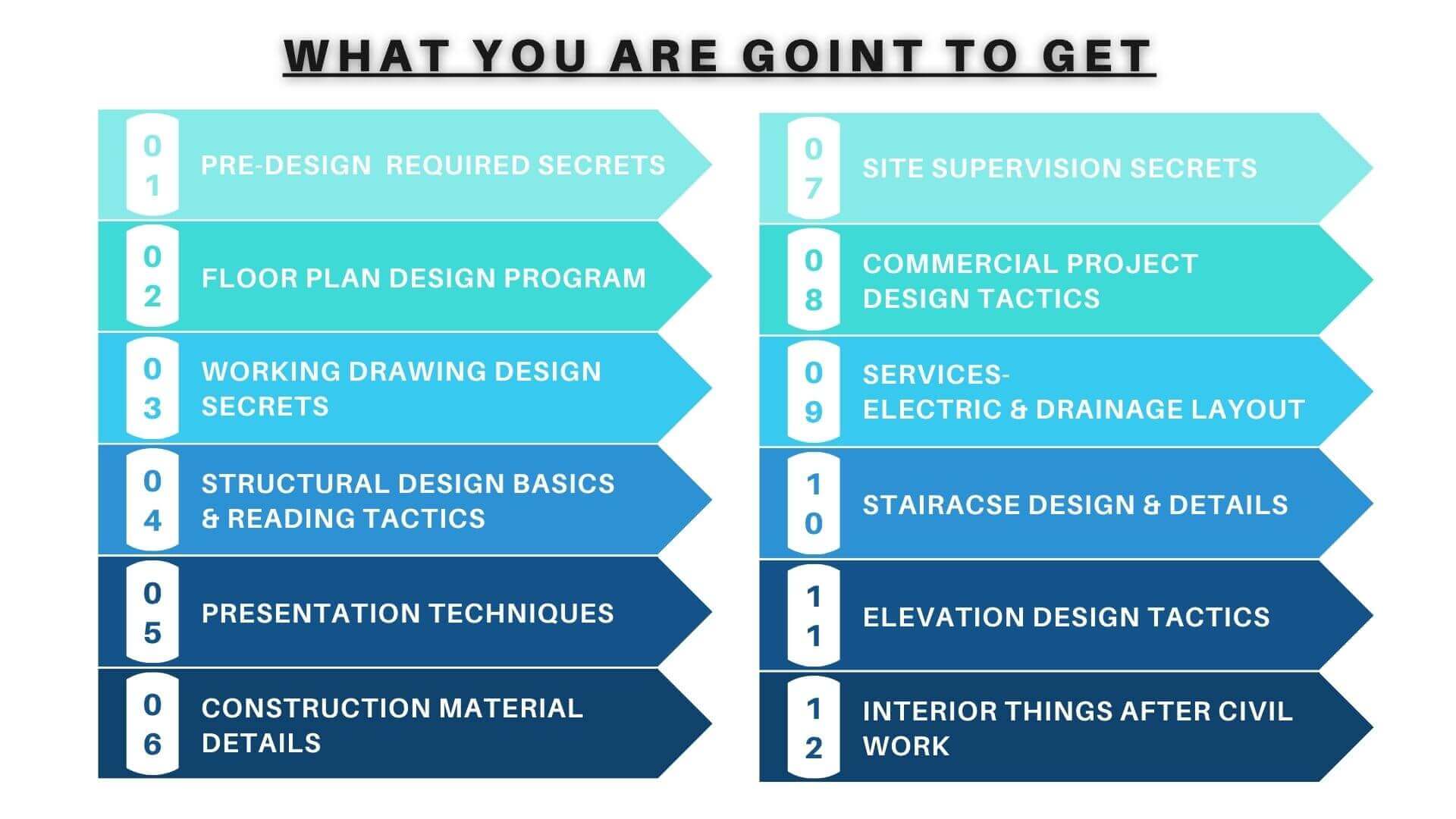 WHAT YOU ARE GOINT TO GET

01 PRE-DESIGN REQUIRED SECRETS

02 FLOOR PLAN DESIGN PROGRAM

03 WORKING DRAWING DESIGN SECRETS

04 STRUCTURAL DESIGN BASICS & READING TACTICS

05 PRESENTATION TECHNIQUES

06 CONSTRUCTION MATERIAL DETAILS

07 SITE SUPERVISION SECRETS

08 COMMERCIAL PROJECT DESIGN TACTICS

09 SERVICES-
ELECTRIC & DRAINAGE LAYOUT

10 STAIRACSE DESIGN & DETAILS

11 ELEVATION DESIGN TACTICS

12 INTERIOR THINGS AFTER CIVIL WORK